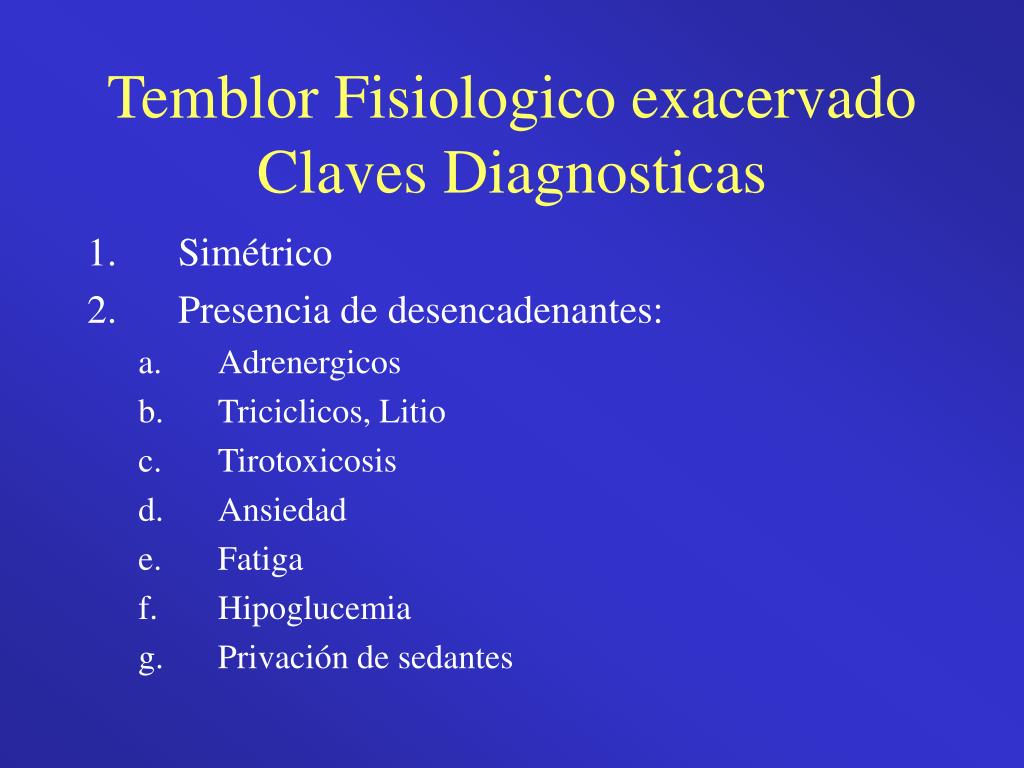 Temblor Fisiologico exacervado
Claves Diagnosticas

1. Simétrico
2. Presencia de desencadenantes:
a. Adrenergicos
b. Triciclicos, Litio
c. Tirotoxicosis
d. Ansiedad
e. Fatiga
f. Hipoglucemia
g. Privación de sedantes